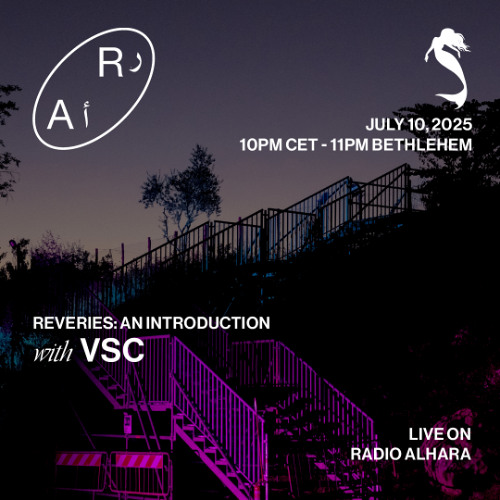 R ر
A أ

JULY 10, 2025
10PM CET - 11PM BETHLEHEM

REVERIES: AN INTRODUCTION
with VSC

LIVE ON
RADIO ALHARA